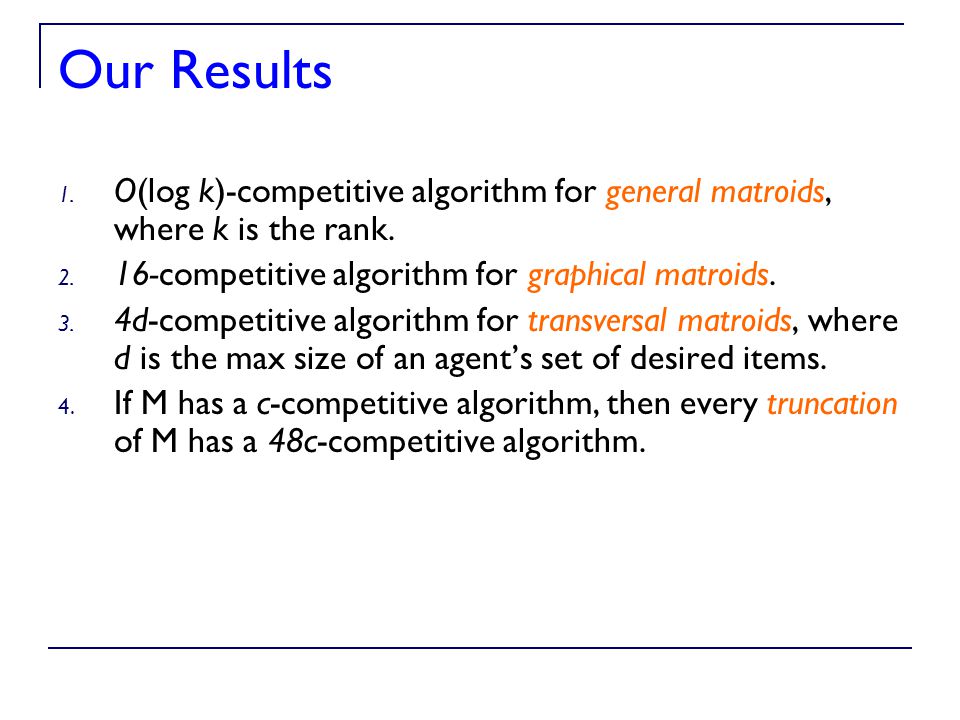 Our Results

1. $O(\log k)$-competitive algorithm for general matroids, where $k$ is the rank.
2. $16$-competitive algorithm for graphical matroids.
3. $4d$-competitive algorithm for transversal matroids, where $d$ is the max size of an agent's set of desired items.
4. If M has a $c$-competitive algorithm, then every truncation of M has a $48c$-competitive algorithm.